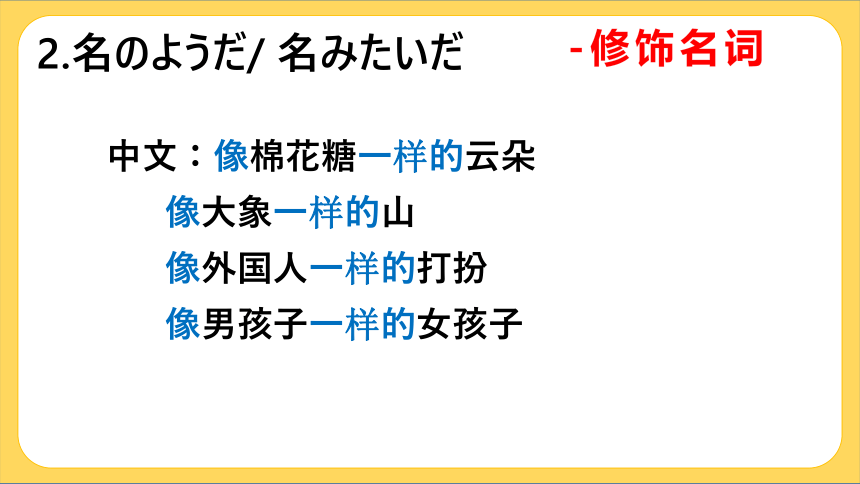 2.名のようだ/ 名みたいだ　-修饰名词

中文：像棉花糖一样的云朵
像大象一样的山
像外国人一样的打扮
像男孩子一样的女孩子